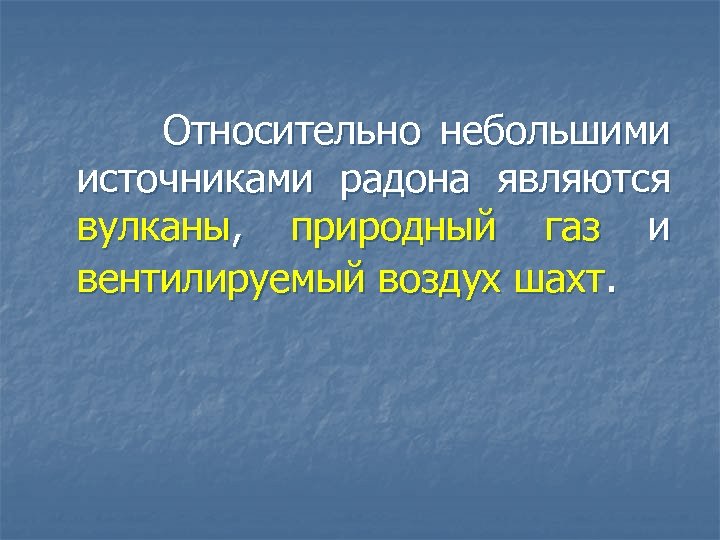 Относительно небольшими источниками радона являются вулканы, природный газ и вентилируемый воздух шахт.